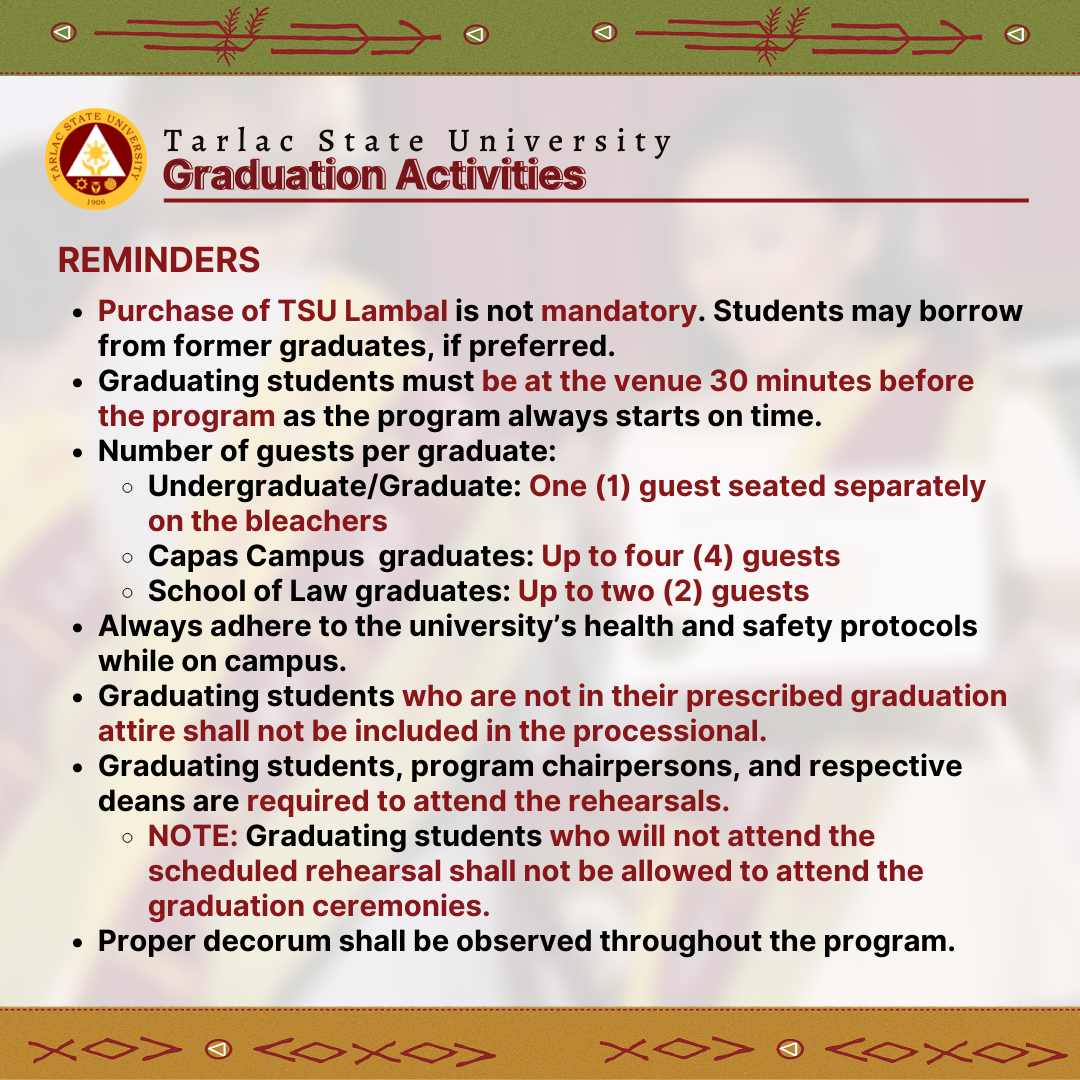 TARLAC STATE UNIVERSITY
1906

Tarlac State University
Graduation Activities

REMINDERS

- Purchase of TSU Lambal is not mandatory. Students may borrow from former graduates, if preferred.
- Graduating students must be at the venue 30 minutes before the program as the program always starts on time.
- Number of guests per graduate:
  - Undergraduate/Graduate: One (1) guest seated separately on the bleachers
  - Capas Campus graduates: Up to four (4) guests
  - School of Law graduates: Up to two (2) guests
- Always adhere to the university's health and safety protocols while on campus.
- Graduating students who are not in their prescribed graduation attire shall not be included in the processional.
- Graduating students, program chairpersons, and respective deans are required to attend the rehearsals.
  - NOTE: Graduating students who will not attend the scheduled rehearsal shall not be allowed to attend the graduation ceremonies.
- Proper decorum shall be observed throughout the program.